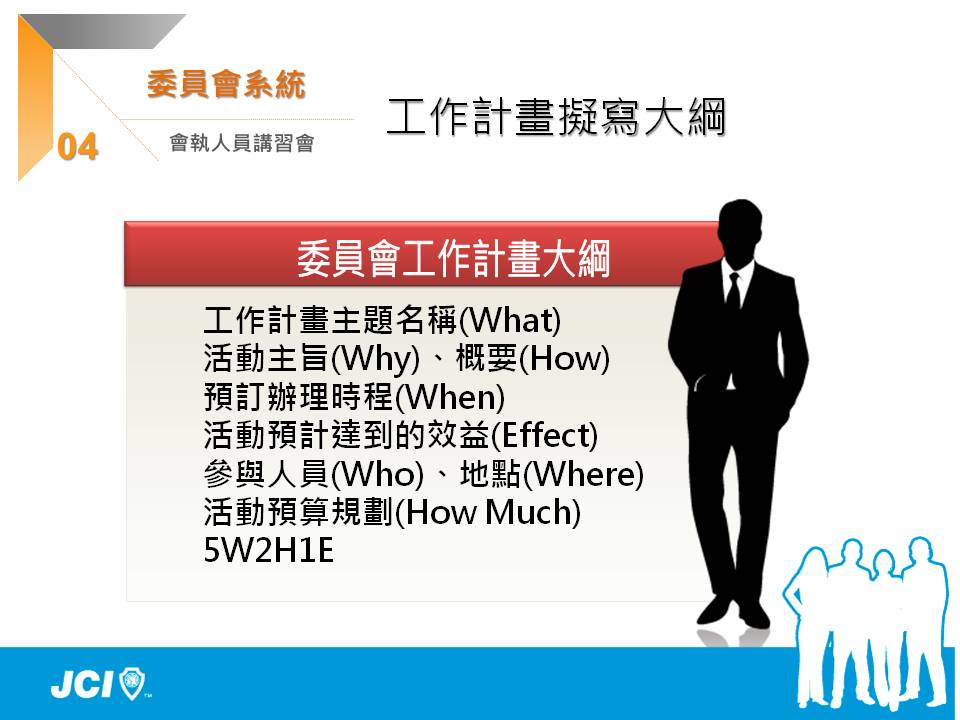 委員會系統

04

會執人員講習會

工作計畫擬寫大綱

委員會工作計畫大綱

工作計畫主題名稱(What)
活動主旨(Why)、概要(How)
預訂辦理時程(When)
活動預計達到的效益(Effect)
參與人員(Who)、地點(Where)
活動預算規劃(How Much)
5W2H1E

JCI